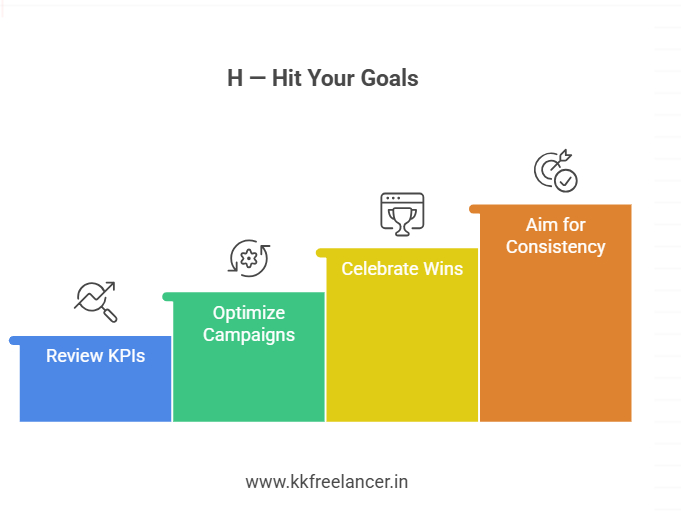 H — Hit Your Goals

Review KPIs

Optimize Campaigns

Celebrate Wins

Aim for Consistency

www.kkfreelancer.in